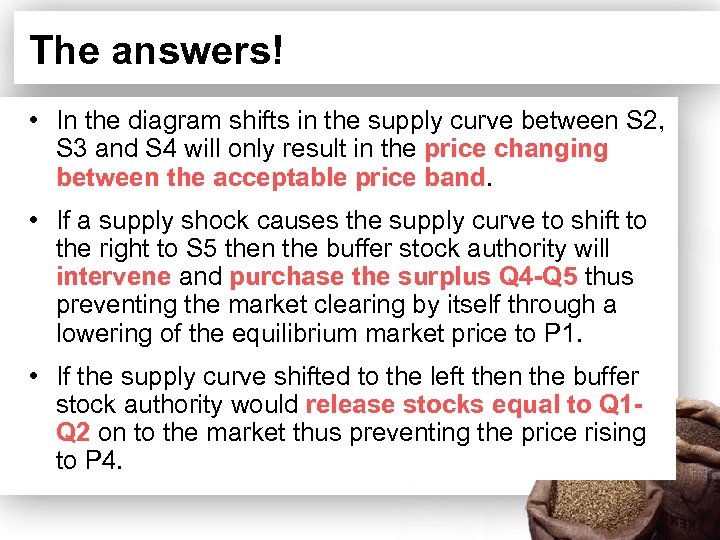 The answers!

• In the diagram shifts in the supply curve between S2, S3 and S4 will only result in the price changing between the acceptable price band.

• If a supply shock causes the supply curve to shift to the right to S5 then the buffer stock authority will intervene and purchase the surplus Q4-Q5 thus preventing the market clearing by itself through a lowering of the equilibrium market price to P1.

• If the supply curve shifted to the left then the buffer stock authority would release stocks equal to Q1-Q2 on to the market thus preventing the price rising to P4.